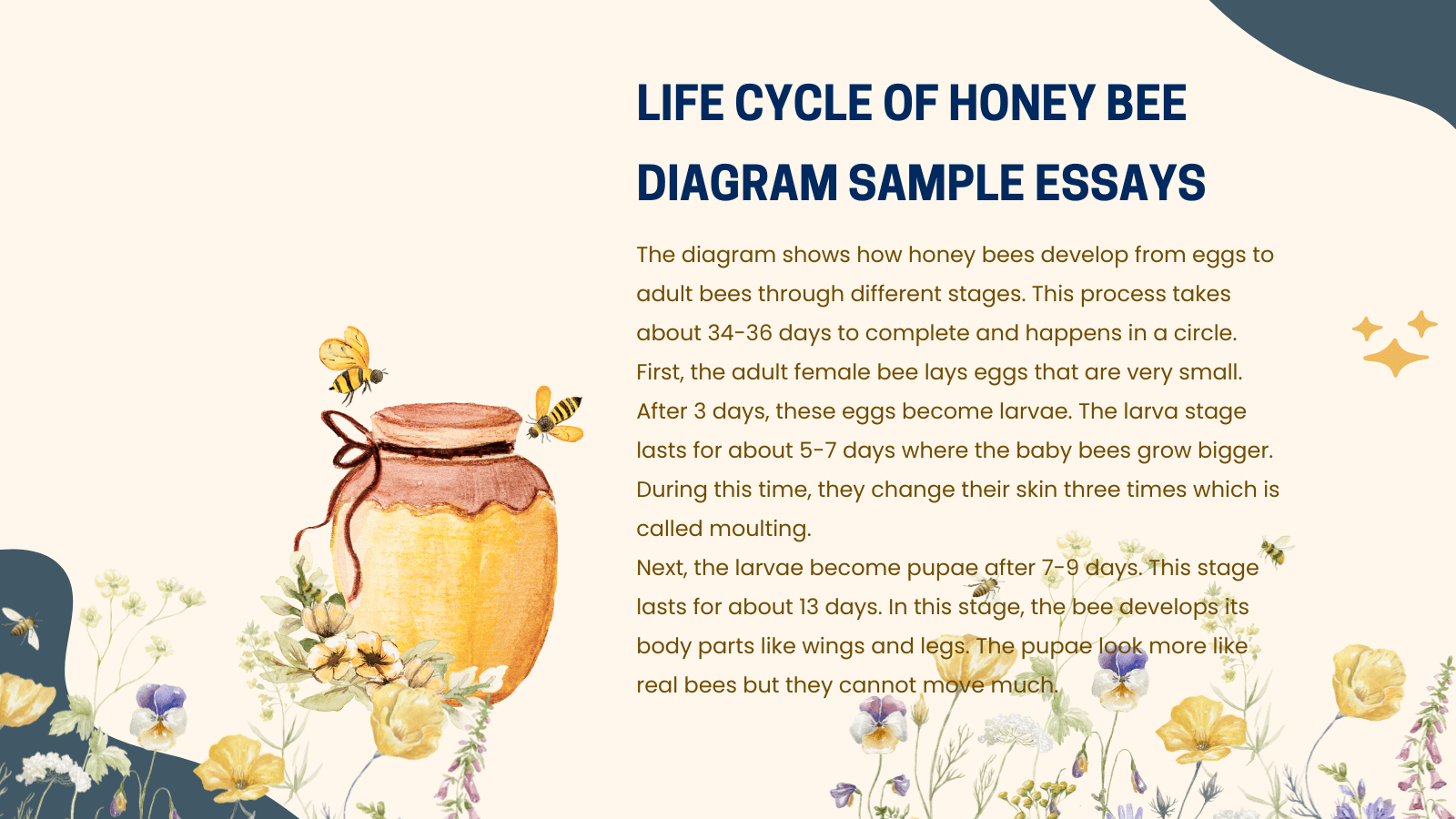 LIFE CYCLE OF HONEY BEE DIAGRAM SAMPLE ESSAYS

The diagram shows how honey bees develop from eggs to adult bees through different stages. This process takes about 34-36 days to complete and happens in a circle. First, the adult female bee lays eggs that are very small. After 3 days, these eggs become larvae. The larva stage lasts for about 5-7 days where the baby bees grow bigger. During this time, they change their skin three times which is called moulting.
Next, the larvae become pupae after 7-9 days. This stage lasts for about 13 days. In this stage, the bee develops its body parts like wings and legs. The pupae look more like real bees but they cannot move much.